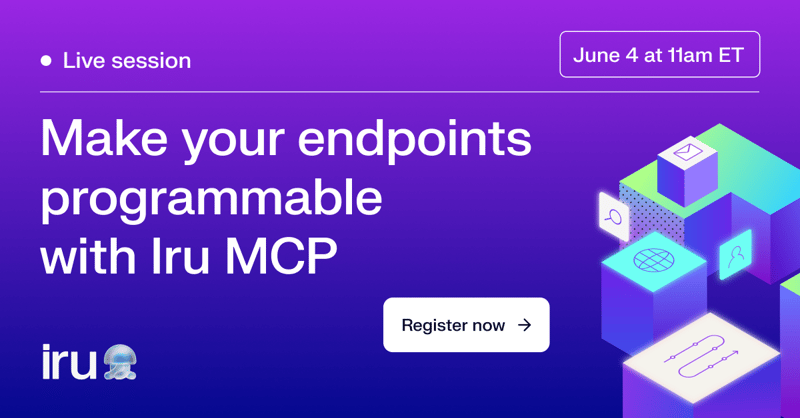 Live session

June 4 at 11am ET

Make your endpoints programmable with Iru MCP

Register now →

iru